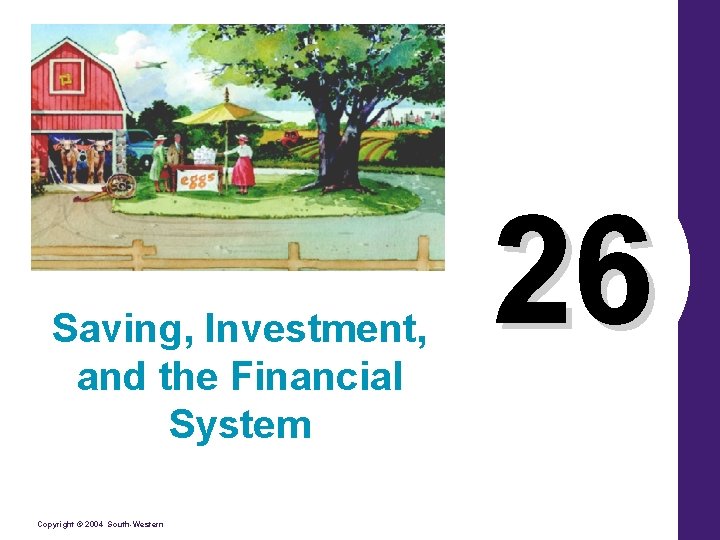 eggs

26

Saving, Investment, and the Financial System

Copyright © 2004 South-Western